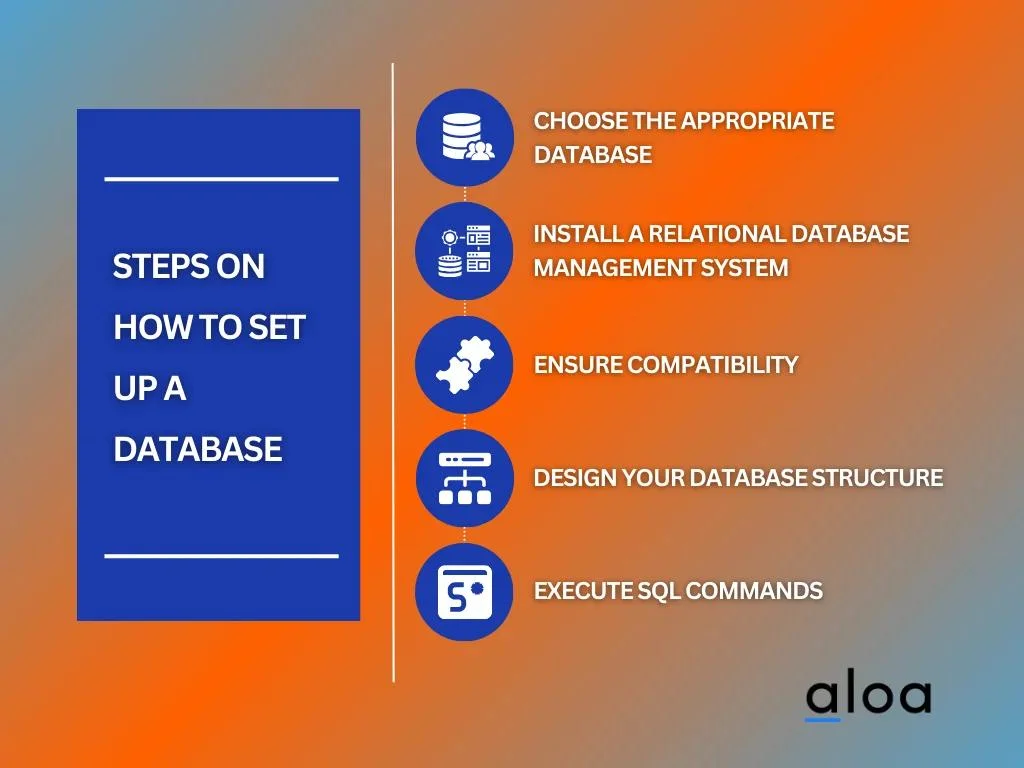 STEPS ON HOW TO SET UP A DATABASE

CHOOSE THE APPROPRIATE DATABASE

INSTALL A RELATIONAL DATABASE MANAGEMENT SYSTEM

ENSURE COMPATIBILITY

DESIGN YOUR DATABASE STRUCTURE

EXECUTE SQL COMMANDS

aloa